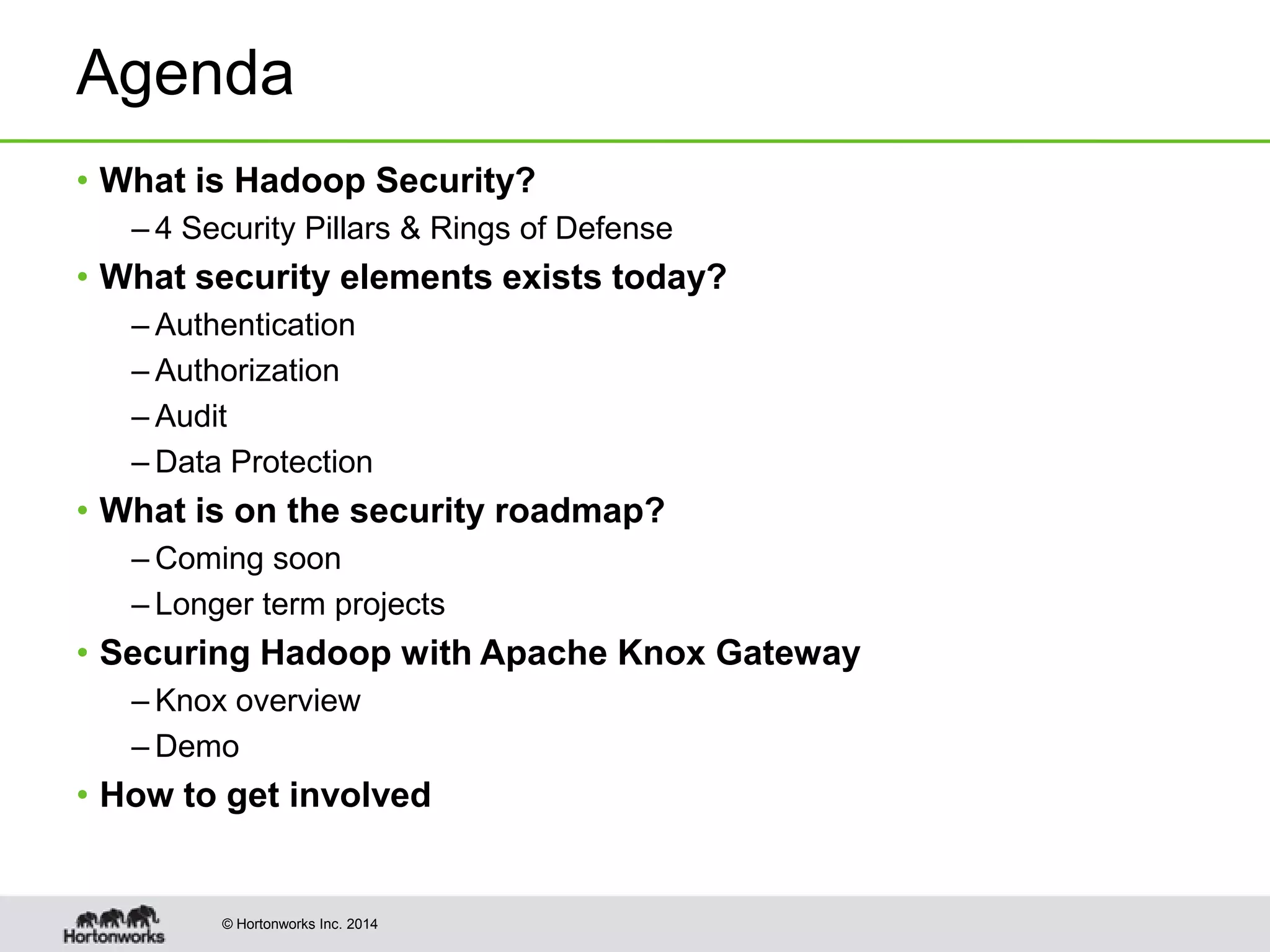 Agenda

• What is Hadoop Security?
– 4 Security Pillars & Rings of Defense
• What security elements exists today?
– Authentication
– Authorization
– Audit
– Data Protection
• What is on the security roadmap?
– Coming soon
– Longer term projects
• Securing Hadoop with Apache Knox Gateway
– Knox overview
– Demo
• How to get involved

Hortonworks

© Hortonworks Inc. 2014